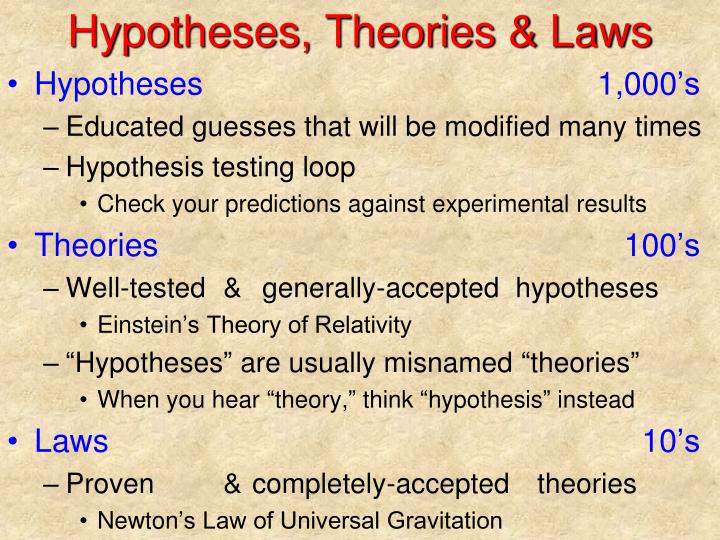 Hypotheses, Theories & Laws

• Hypotheses 1,000’s
– Educated guesses that will be modified many times
– Hypothesis testing loop
• Check your predictions against experimental results

• Theories 100’s
– Well-tested & generally-accepted hypotheses
• Einstein’s Theory of Relativity
– “Hypotheses” are usually misnamed “theories”
• When you hear “theory,” think “hypothesis” instead

• Laws 10’s
– Proven & completely-accepted theories
• Newton’s Law of Universal Gravitation